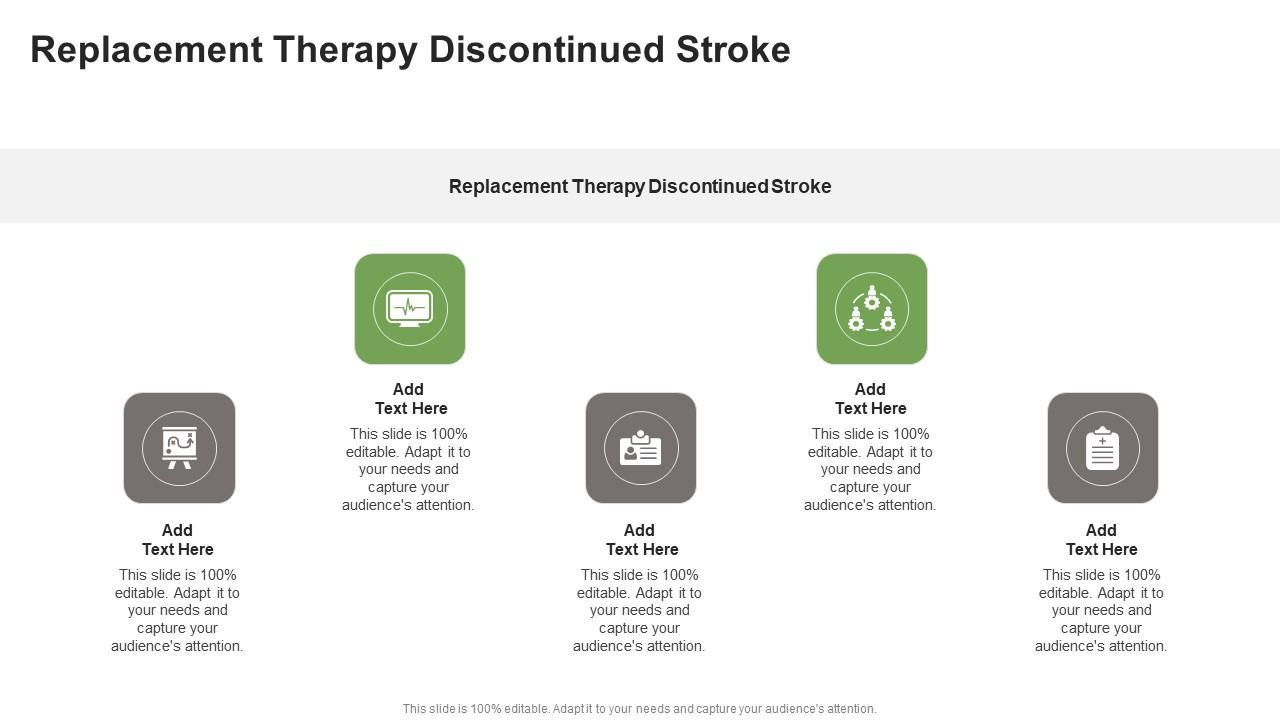 Replacement Therapy Discontinued Stroke

Replacement Therapy Discontinued Stroke

Add Text Here
This slide is 100% editable. Adapt it to your needs and capture your audience's attention.

Add Text Here
This slide is 100% editable. Adapt it to your needs and capture your audience's attention.

Add Text Here
This slide is 100% editable. Adapt it to your needs and capture your audience's attention.

Add Text Here
This slide is 100% editable. Adapt it to your needs and capture your audience's attention.

Add Text Here
This slide is 100% editable. Adapt it to your needs and capture your audience's attention.

This slide is 100% editable. Adapt it to your needs and capture your audience's attention.